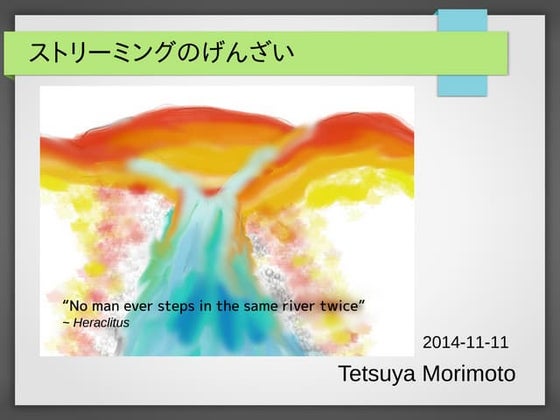 ストリーミングのげんざい

“No man ever steps in the same river twice”
~ Heraclitus

2014-11-11

Tetsuya Morimoto